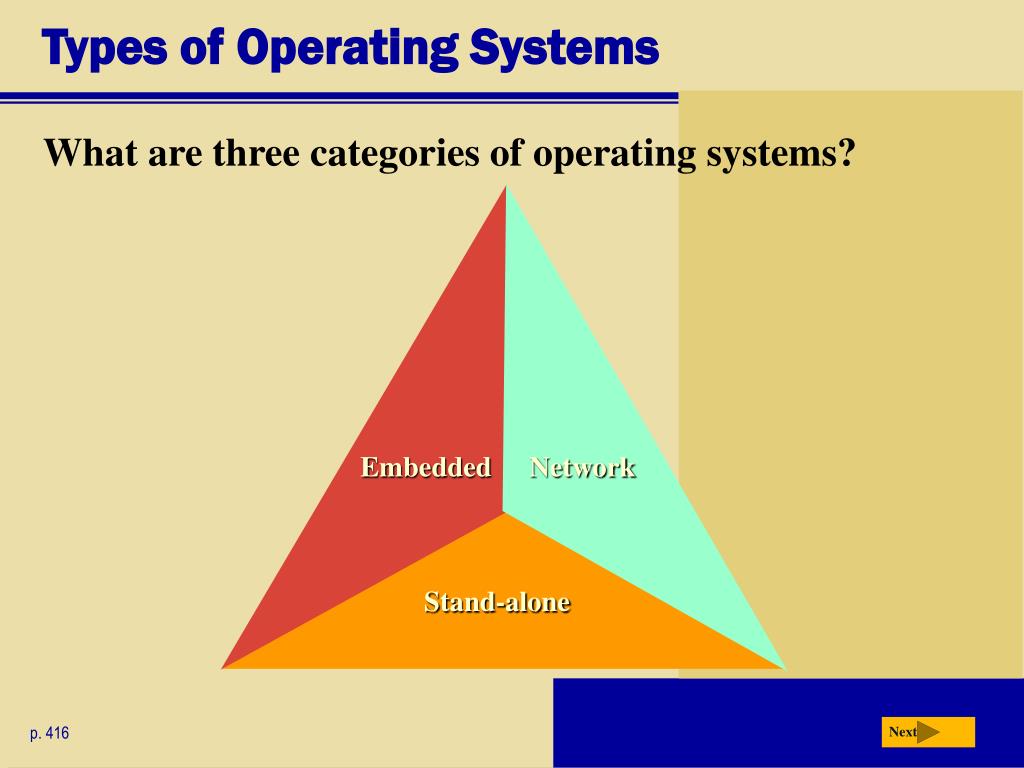 Types of Operating Systems

What are three categories of operating systems?

Embedded

Network

Stand-alone

p. 416

Next